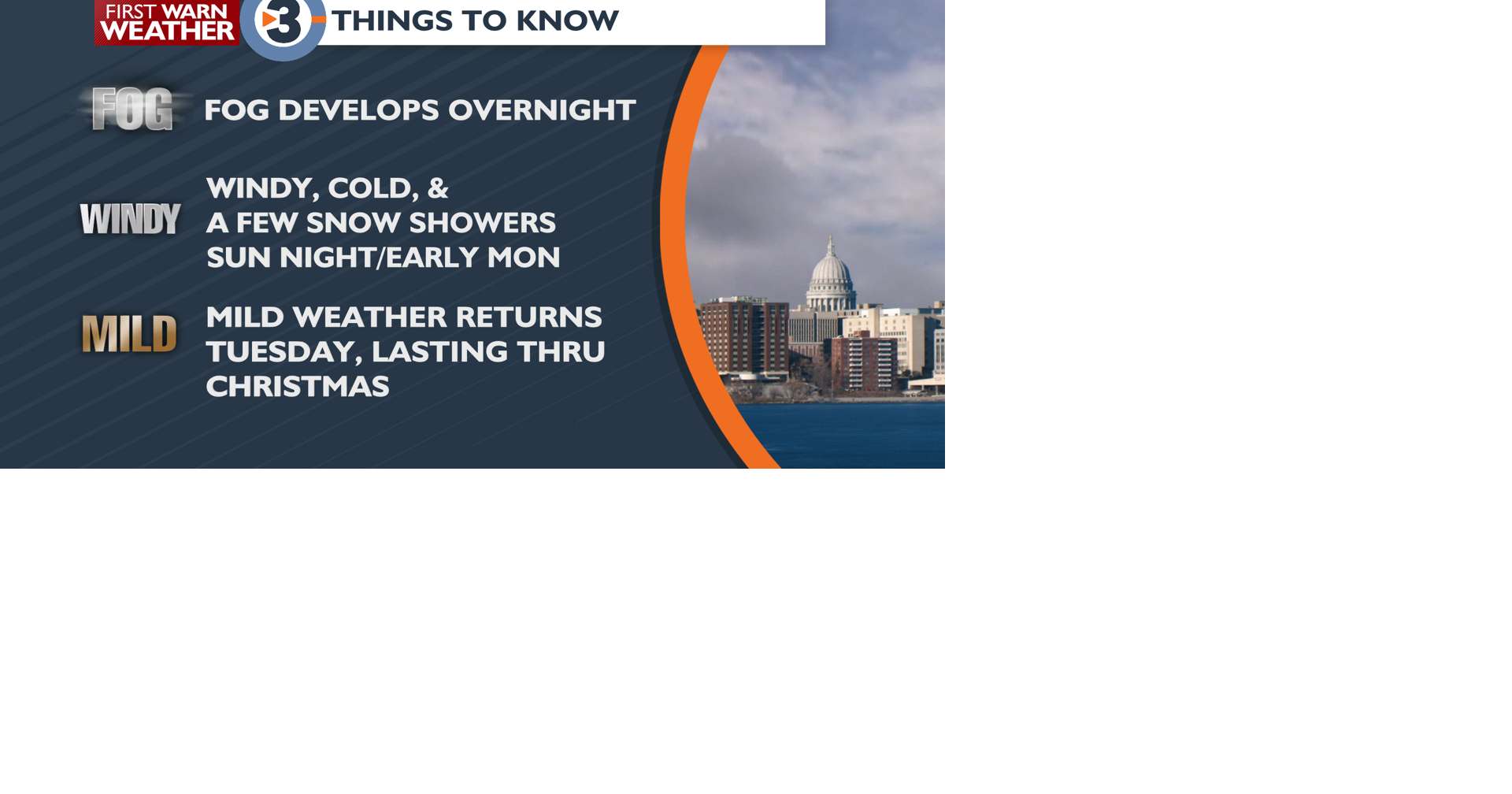 FIRST WARN WEATHER 3 THINGS TO KNOW

FOG FOG DEVELOPS OVERNIGHT

WINDY WINDY, COLD, & A FEW SNOW SHOWERS SUN NIGHT/EARLY MON

MILD MILD WEATHER RETURNS TUESDAY, LASTING THRU CHRISTMAS